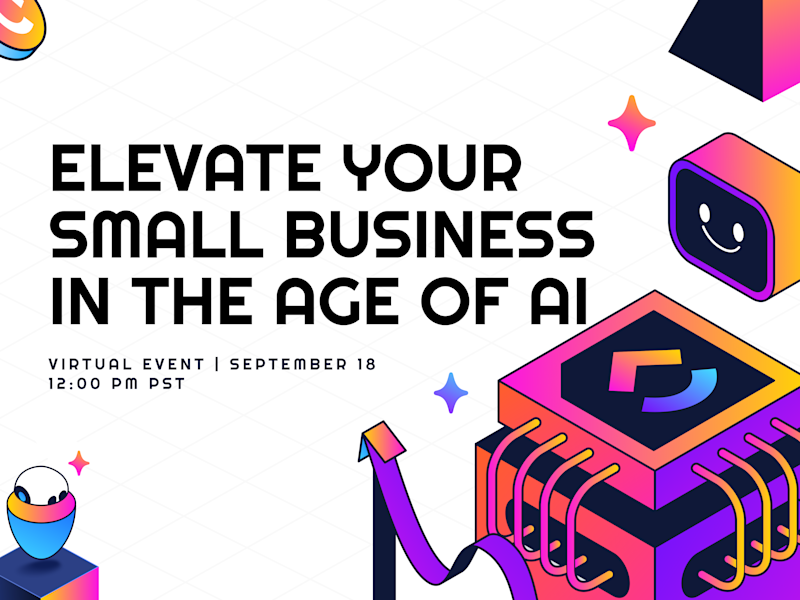 ELEVATE YOUR SMALL BUSINESS IN THE AGE OF AI

VIRTUAL EVENT | SEPTEMBER 18
12:00 PM PST